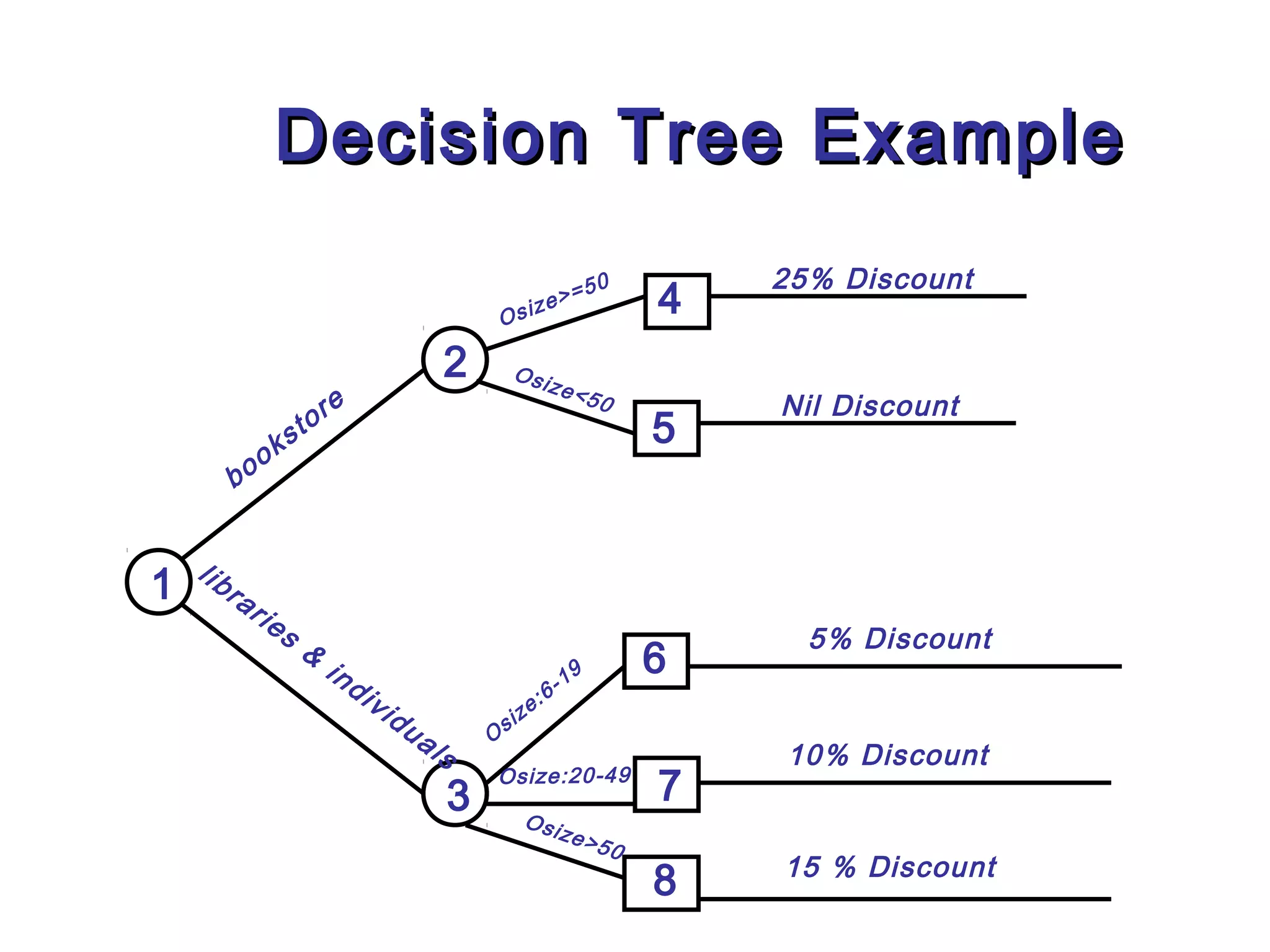 Decision Tree Example

1

bookstore

2

Osize>=50

4

25% Discount

Osize<50

5

Nil Discount

libraries & individuals

3

Osize:6-19

6

5% Discount

Osize:20-49

7

10% Discount

Osize>50

8

15 % Discount